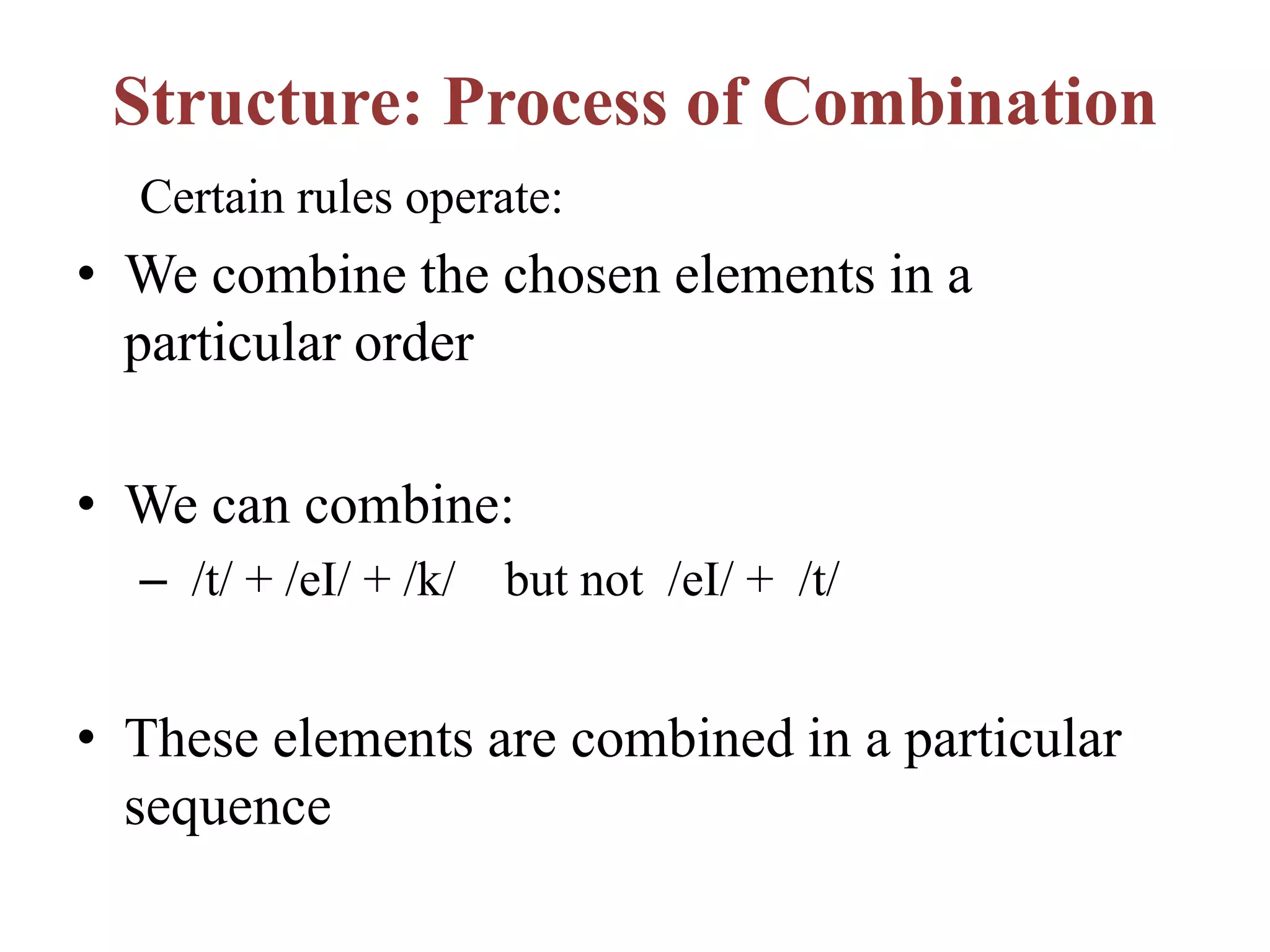 Structure: Process of Combination

Certain rules operate:

• We combine the chosen elements in a particular order

• We can combine:
– /t/ + /eI/ + /k/ but not /eI/ + /t/

• These elements are combined in a particular sequence